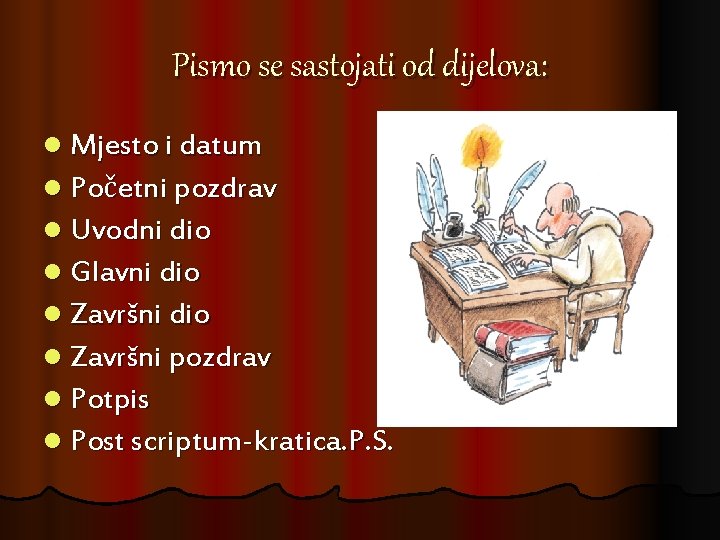 Pismo se sastojati od dijelova:

- Mjesto i datum
- Početni pozdrav
- Uvodni dio
- Glavni dio
- Završni dio
- Završni pozdrav
- Potpis
- Post scriptum-kratica.P.S.